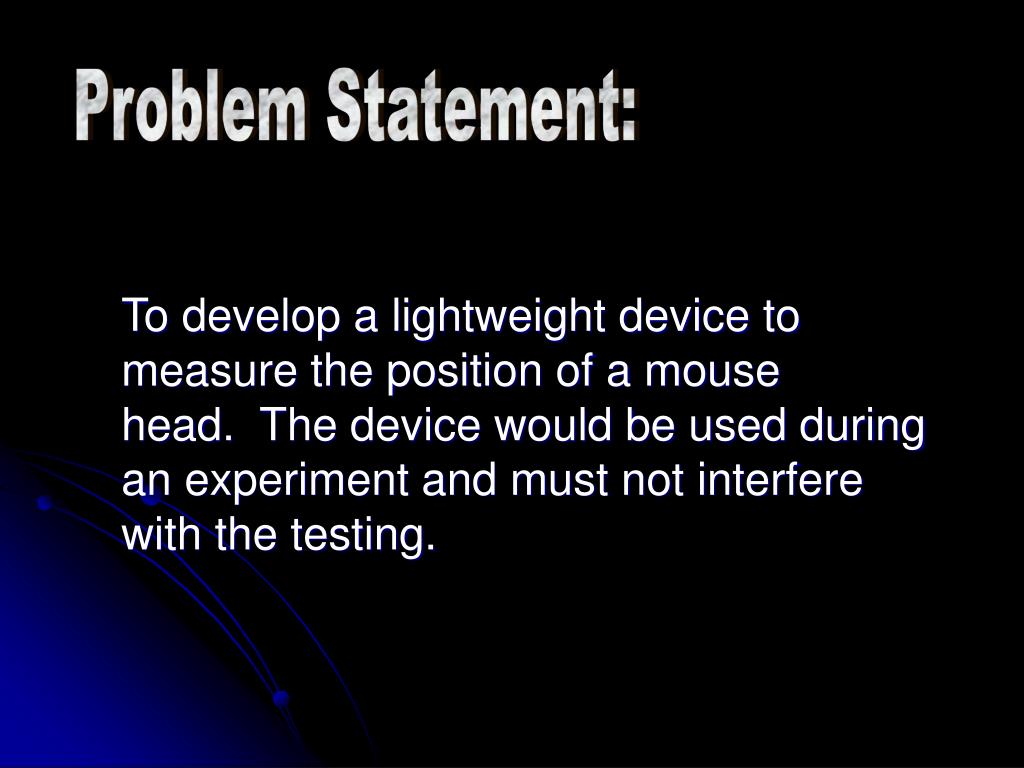 Problem Statement:

To develop a lightweight device to measure the position of a mouse head. The device would be used during an experiment and must not interfere with the testing.